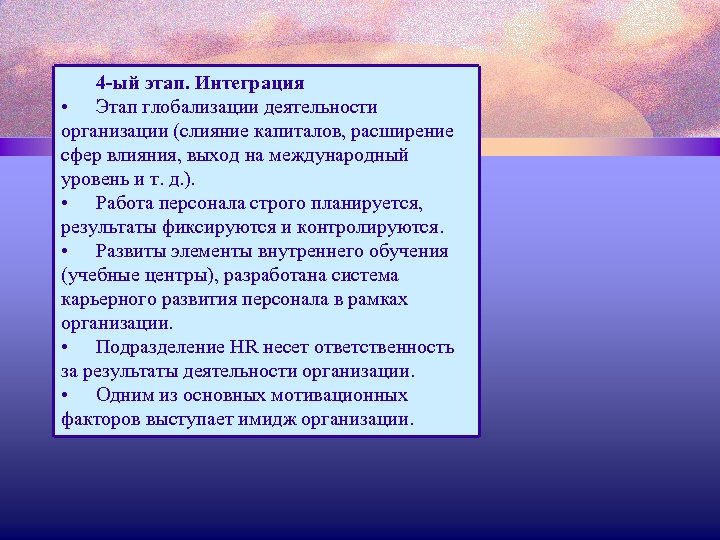 4-ый этап. Интеграция

• Этап глобализации деятельности организации (слияние капиталов, расширение сфер влияния, выход на международный уровень и т. д.).

• Работа персонала строго планируется, результаты фиксируются и контролируются.

• Развиты элементы внутреннего обучения (учебные центры), разработана система карьерного развития персонала в рамках организации.

• Подразделение HR несет ответственность за результаты деятельности организации.

• Одним из основных мотивационных факторов выступает имидж организации.